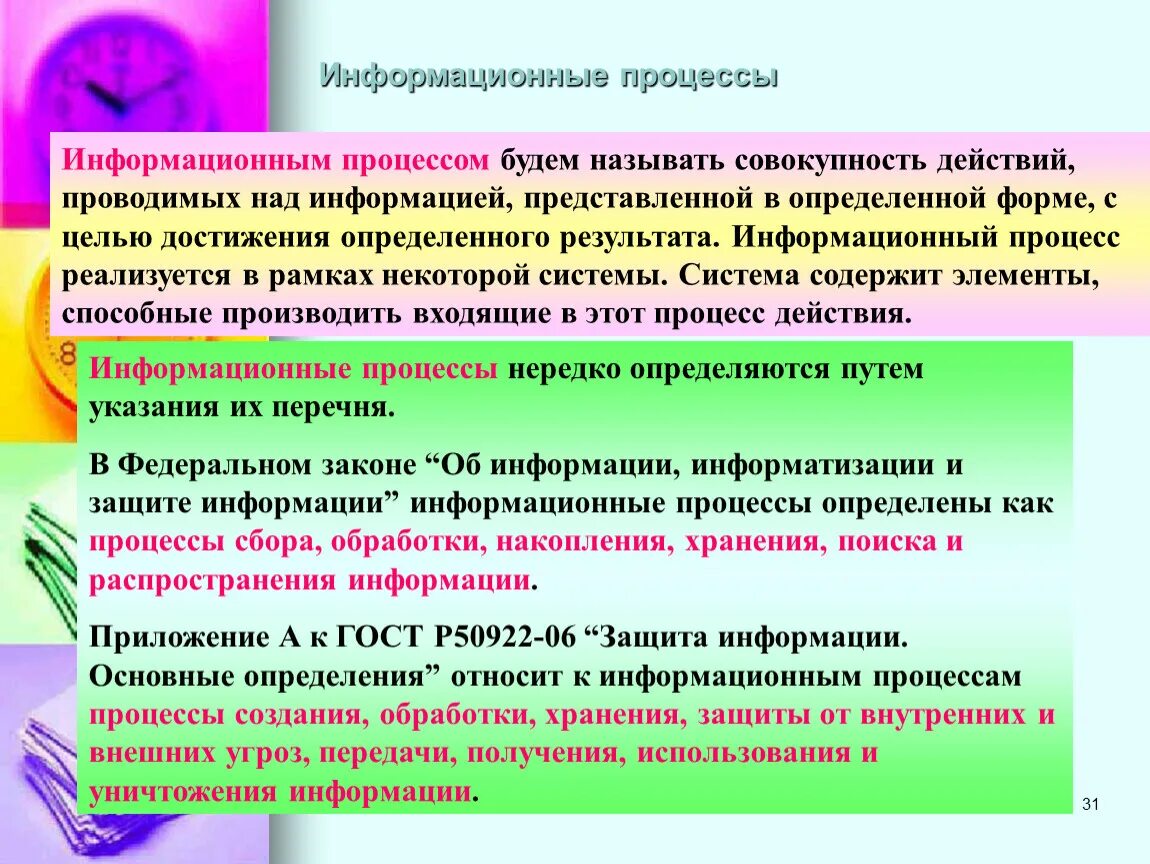 Информационные процессы

Информационным процессом будем называть совокупность действий, проводимых над информацией, представленной в определенной форме, с целью достижения определенного результата. Информационный процесс реализуется в рамках некоторой системы. Система содержит элементы, способные производить входящие в этот процесс действия.

Информационные процессы нередко определяются путем указания их перечня.

В Федеральном законе “Об информации, информатизации и защите информации” информационные процессы определены как процессы сбора, обработки, накопления, хранения, поиска и распространения информации.

Приложение А к ГОСТ Р50922-06 “Защита информации. Основные определения” относит к информационным процессам процессы создания, обработки, хранения, защиты от внутренних и внешних угроз, передачи, получения, использования и уничтожения информации.

31